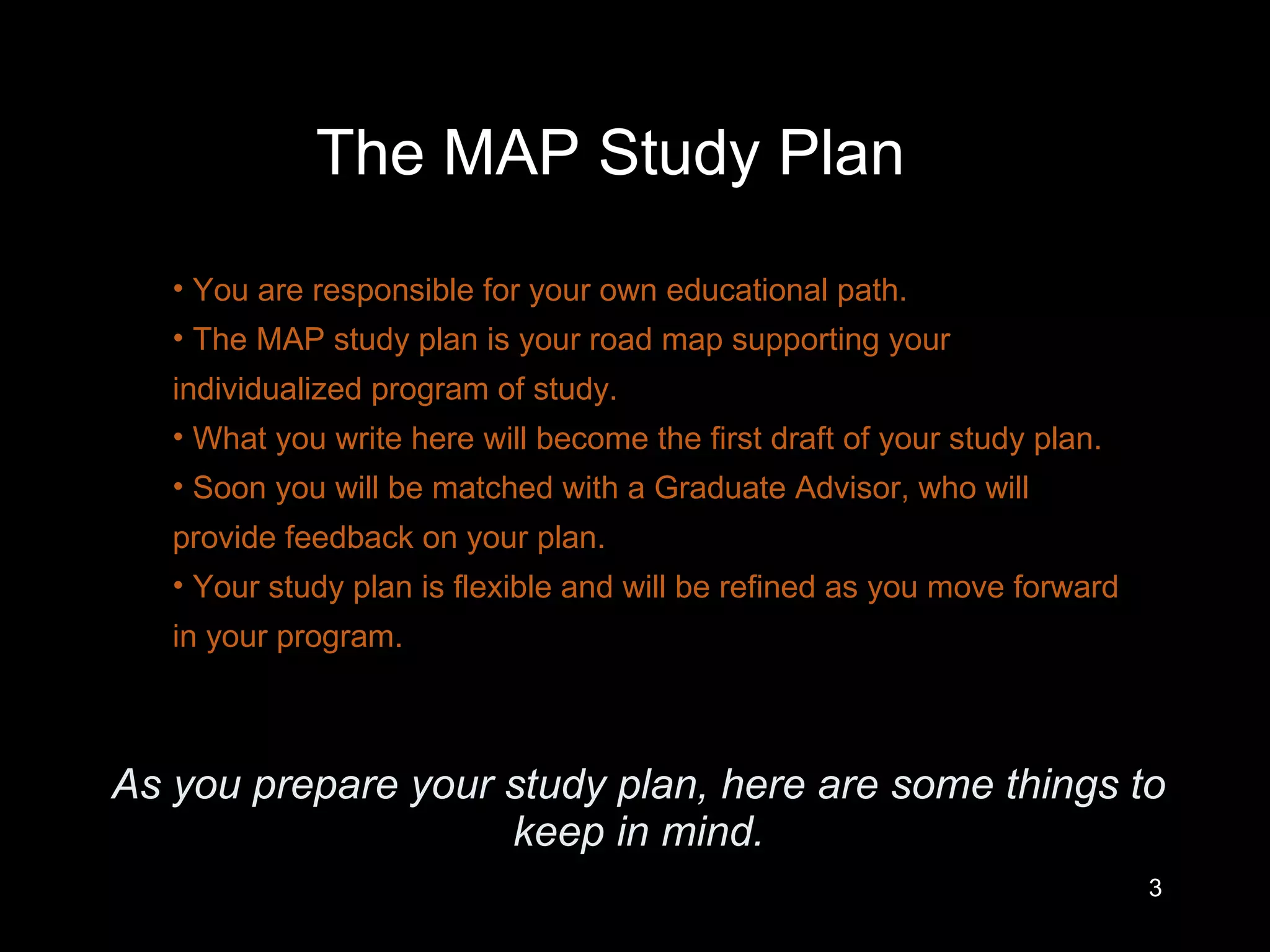 The MAP Study Plan

• You are responsible for your own educational path.
• The MAP study plan is your road map supporting your individualized program of study.
• What you write here will become the first draft of your study plan.
• Soon you will be matched with a Graduate Advisor, who will provide feedback on your plan.
• Your study plan is flexible and will be refined as you move forward in your program.

As you prepare your study plan, here are some things to keep in mind.

3